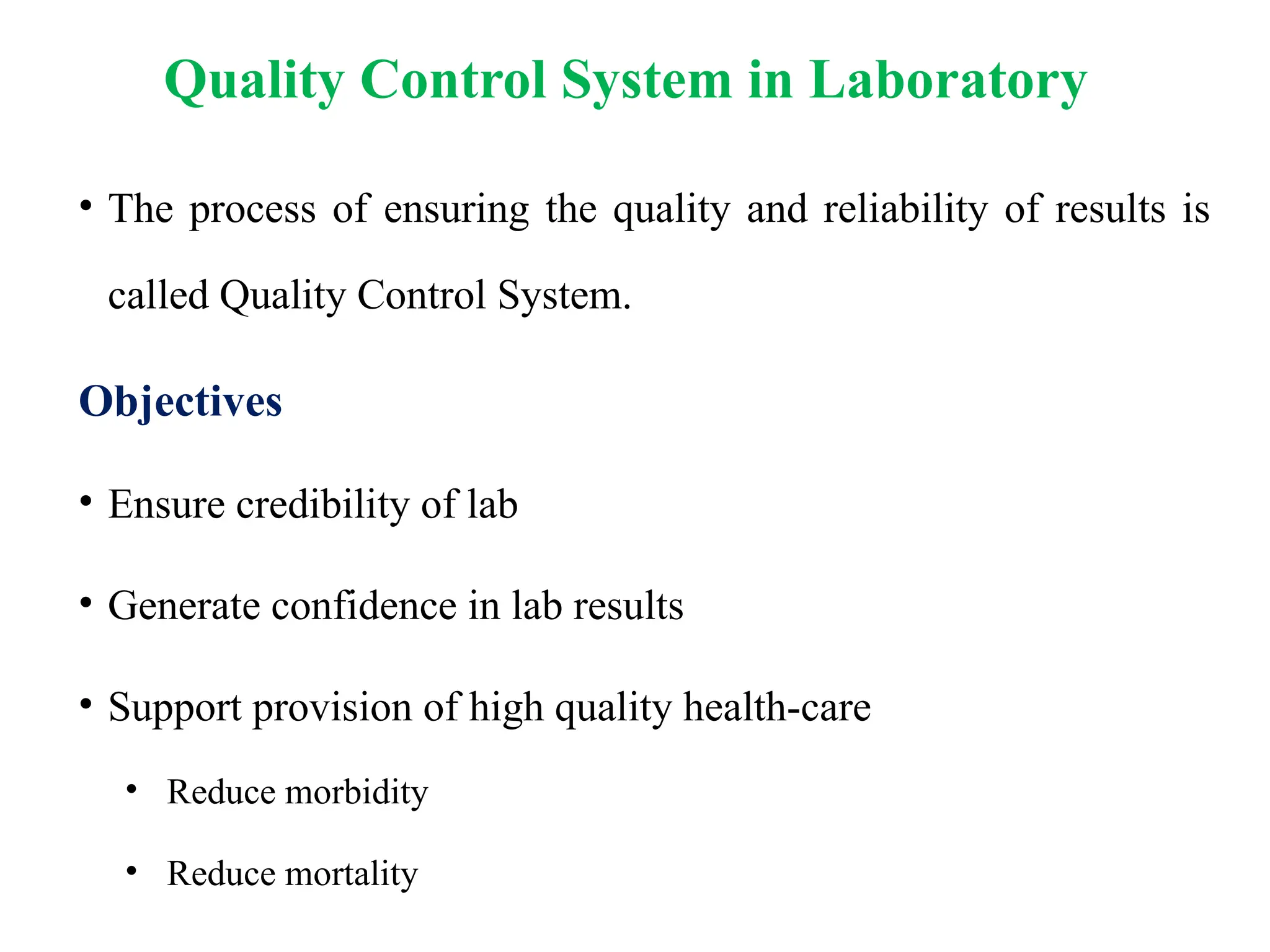 Quality Control System in Laboratory

• The process of ensuring the quality and reliability of results is called Quality Control System.

Objectives

• Ensure credibility of lab

• Generate confidence in lab results

• Support provision of high quality health-care

• Reduce morbidity

• Reduce mortality